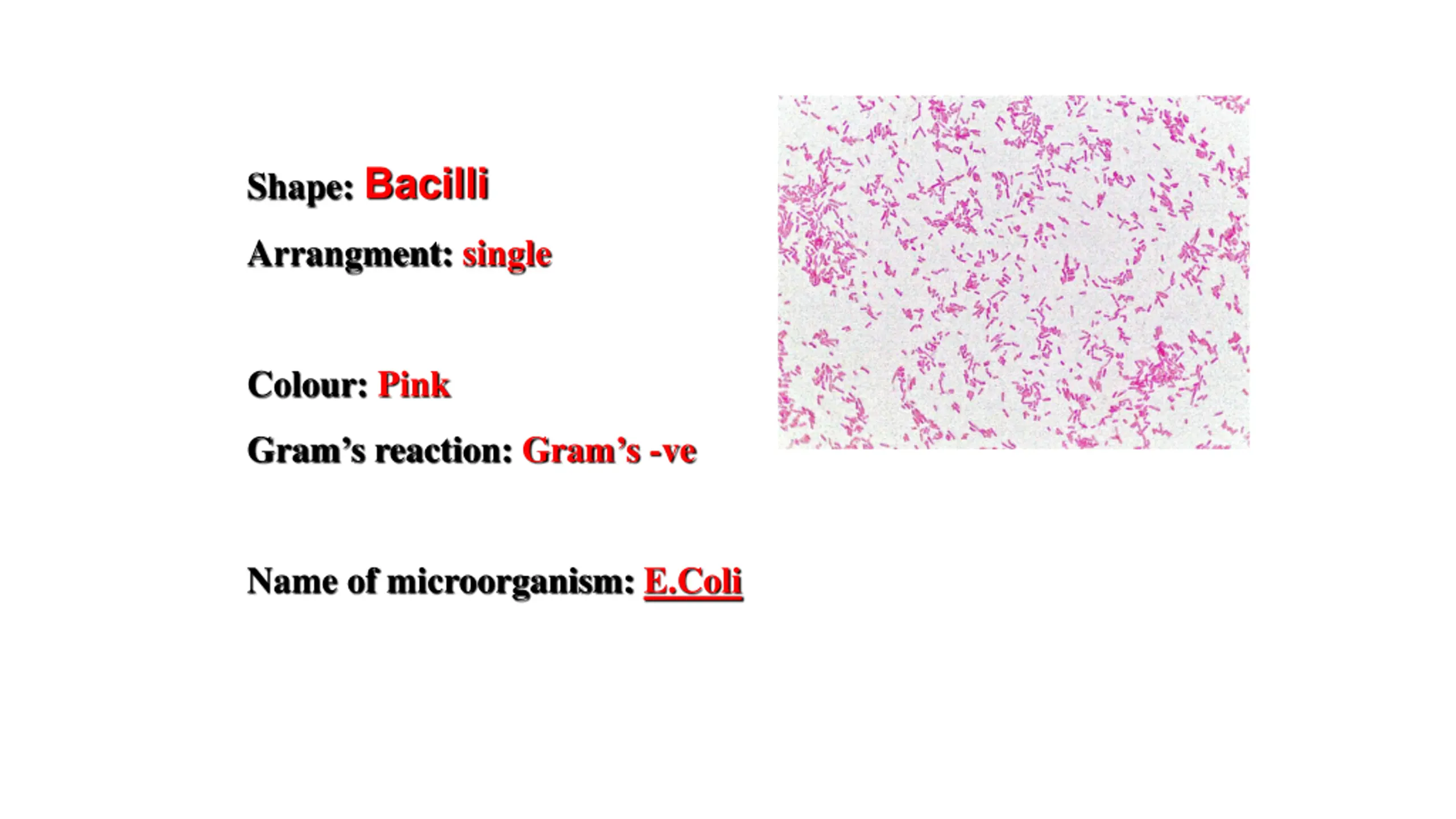 Shape: Bacilli

Arrangment: single

Colour: Pink

Gram’s reaction: Gram’s -ve

Name of microorganism: E.Coli